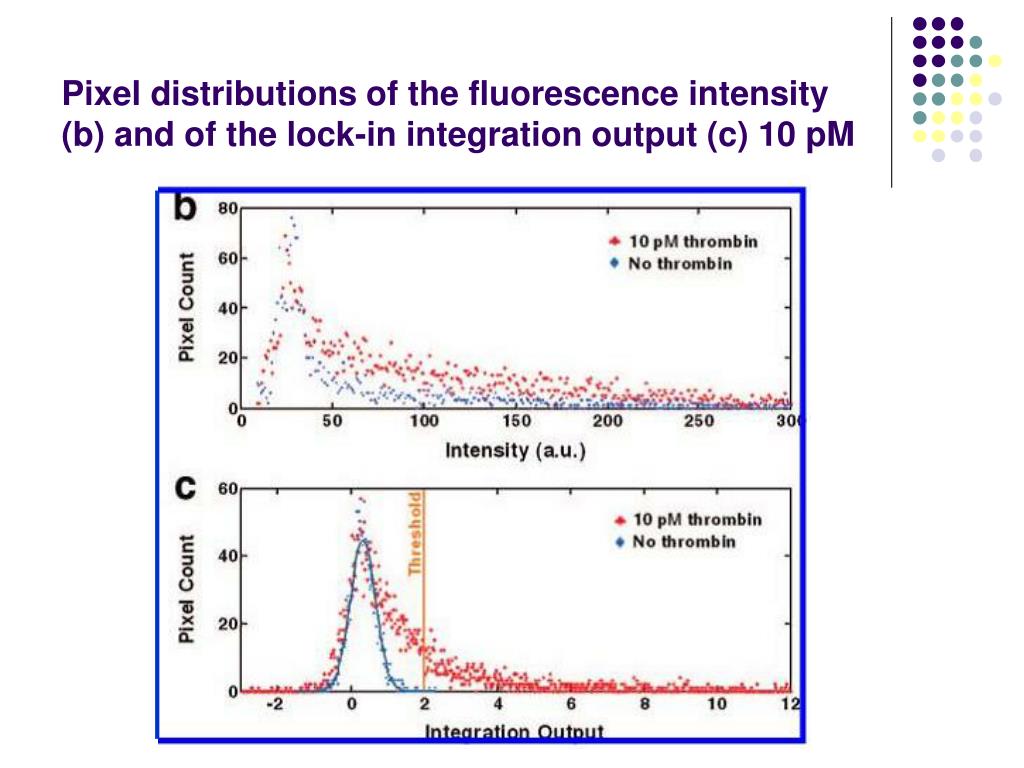 Pixel distributions of the fluorescence intensity (b) and of the lock-in integration output (c) 10 pM

b

Pixel Count

80
60
40
20
0

0 50 100 150 200 250 300

Intensity (a.u.)

10 pM thrombin
No thrombin

c

Pixel Count

60
40
20
0

-2 0 2 4 6 8 10 12

Integration Output

Threshold

10 pM thrombin
No thrombin